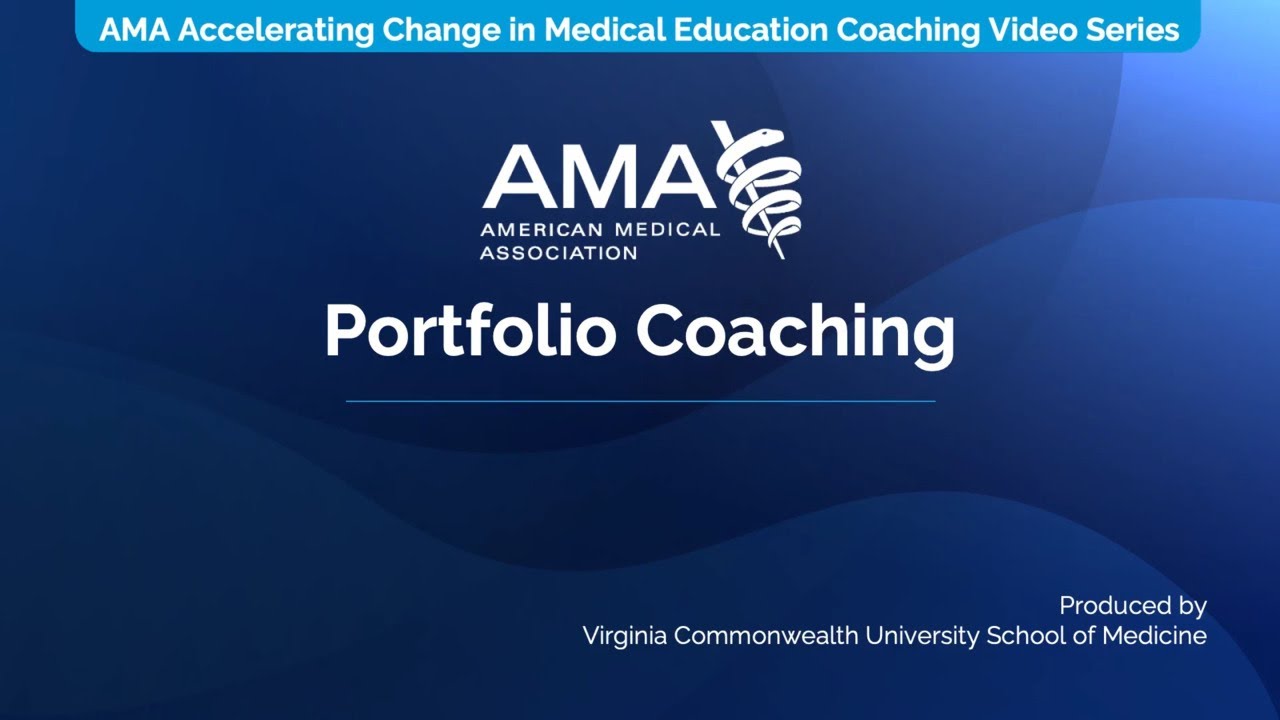 AMA Accelerating Change in Medical Education Coaching Video Series

AMA
AMERICAN MEDICAL ASSOCIATION

Portfolio Coaching

Produced by
Virginia Commonwealth University School of Medicine